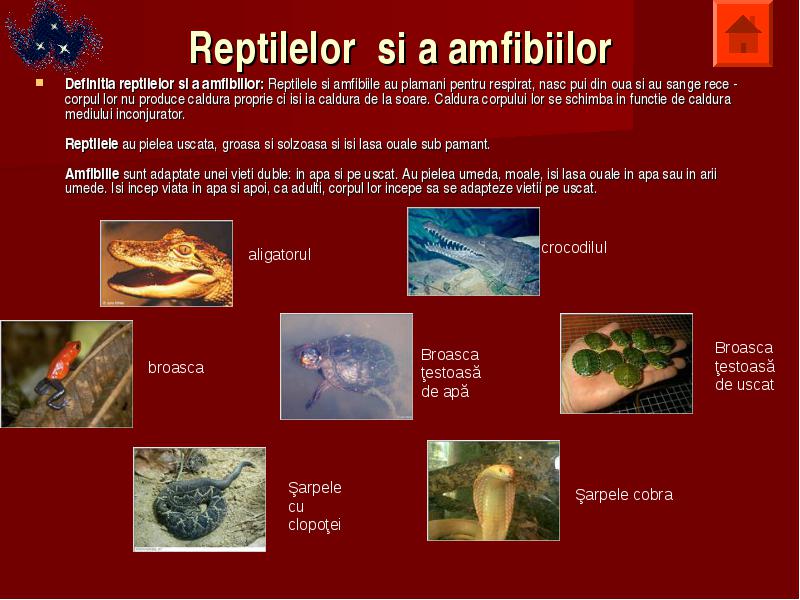 Reptilelor si a amfibiilor

Definitia reptilelor si a amfibiilor: Reptilele si amfibiile au plamani pentru respirat, nasc pui din oua si au sange rece - corpul lor nu produce caldura proprie ci isi ia caldura de la soare. Caldura corpului lor se schimba in functie de caldura mediului inconjurator.

Reptilele au pielea uscata, groasa si solzoasa si isi lasa ouale sub pamant.

Amfibiile sunt adaptate unei vieti duble: in apa si pe uscat. Au pielea umeda, moale, isi lasa ouale in apa sau in arii umede. Isi incep viata in apa si apoi, ca adulti, corpul lor incepe sa se adapteze vietii pe uscat.

aligatorul

crocodilul

broasca

Broasca ţestoasă de apă

Broasca ţestoasă de uscat

Şarpele cu clopoţei

Şarpele cobra